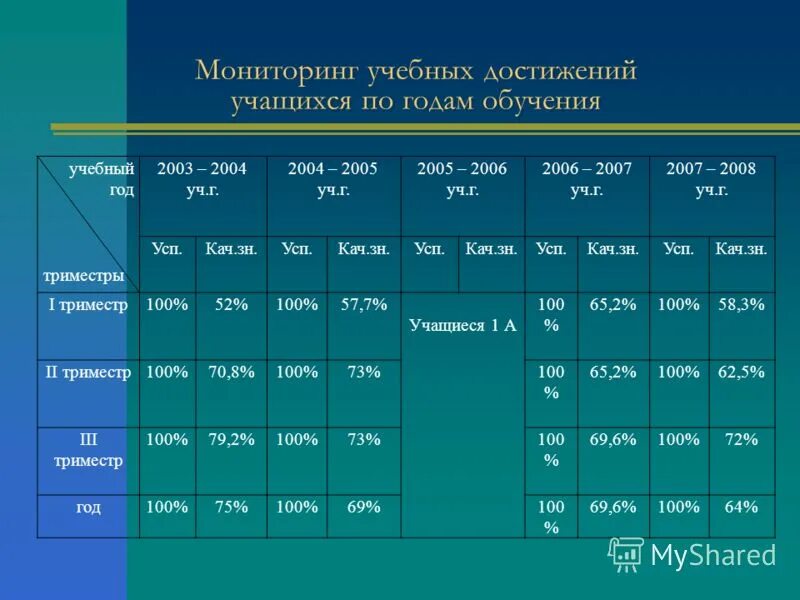 Мониторинг учебных достижений учащихся по годам обучения

| учебный год / триместры | 2003 – 2004 уч.г. | | 2004 – 2005 уч.г. | | 2005 – 2006 уч.г. | | 2006 – 2007 уч.г. | | 2007 – 2008 уч.г. | |
|---|---|---|---|---|---|---|---|---|---|---|
| | Усп. | Кач.зн. | Усп. | Кач.зн. | Усп. | Кач.зн. | Усп. | Кач.зн. | Усп. | Кач.зн. |
| I триместр | 100% | 52% | 100% | 57,7% | Учащиеся 1 А | | 100 % | 65,2% | 100% | 58,3% |
| II триместр | 100% | 70,8% | 100% | 73% | | | 100 % | 65,2% | 100% | 62,5% |
| III триместр | 100% | 79,2% | 100% | 73% | | | 100 % | 69,6% | 100% | 72% |
| год | 100% | 75% | 100% | 69% | | | 100 % | 69,6% | 100% | 64% |

MyShared